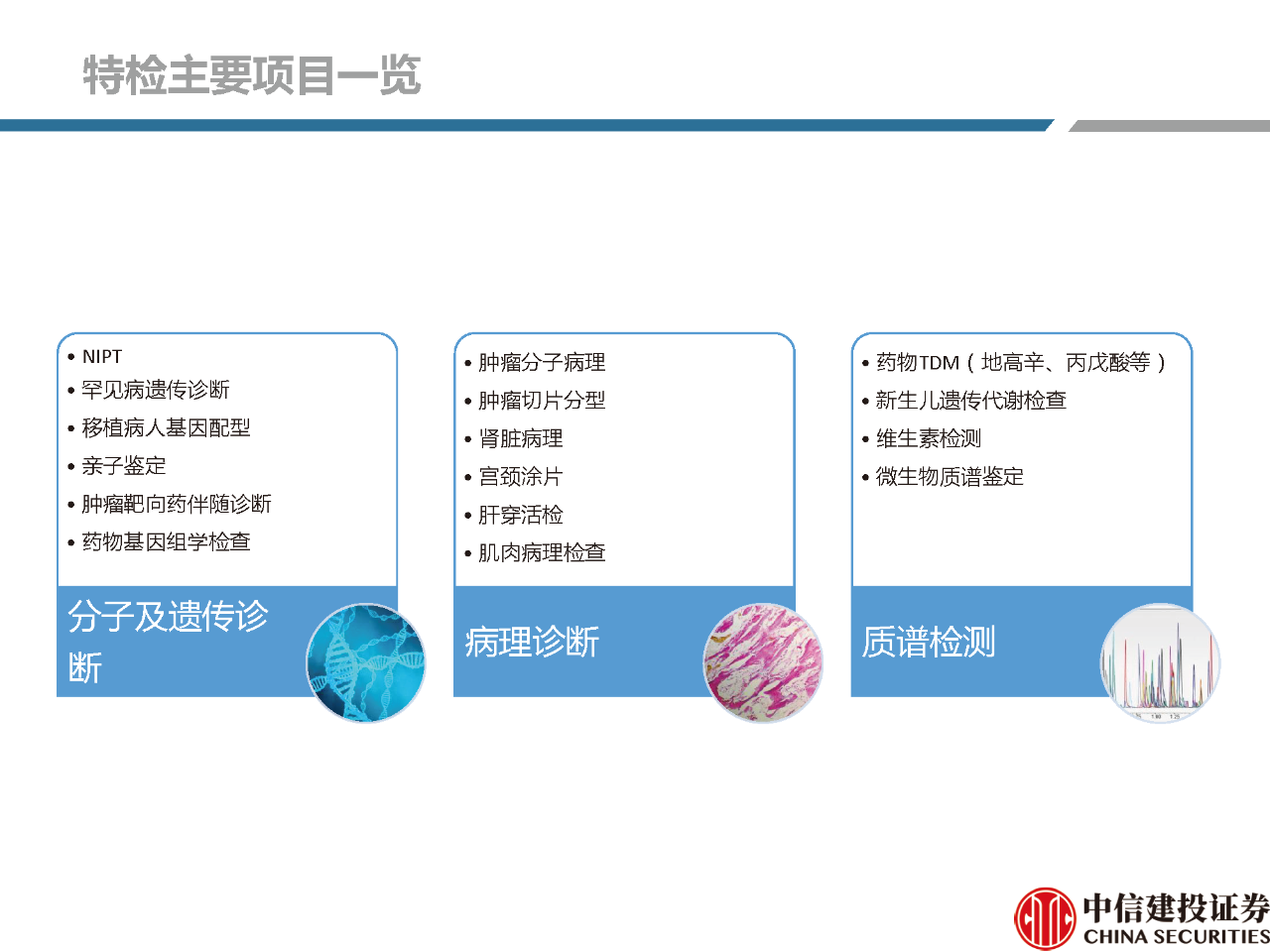 特检主要项目一览

• NIPT
• 罕见病遗传诊断
• 移植病人基因配型
• 亲子鉴定
• 肿瘤靶向药伴随诊断
• 药物基因组学检查

分子及遗传诊断

• 肿瘤分子病理
• 肿瘤切片分型
• 肾脏病理
• 宫颈涂片
• 肝穿活检
• 肌肉病理检查

病理诊断

• 药物TDM（地高辛、丙戊酸等）
• 新生儿遗传代谢检查
• 维生素检测
• 微生物质谱鉴定

质谱检测

中信建投证券
CHINA SECURITIES